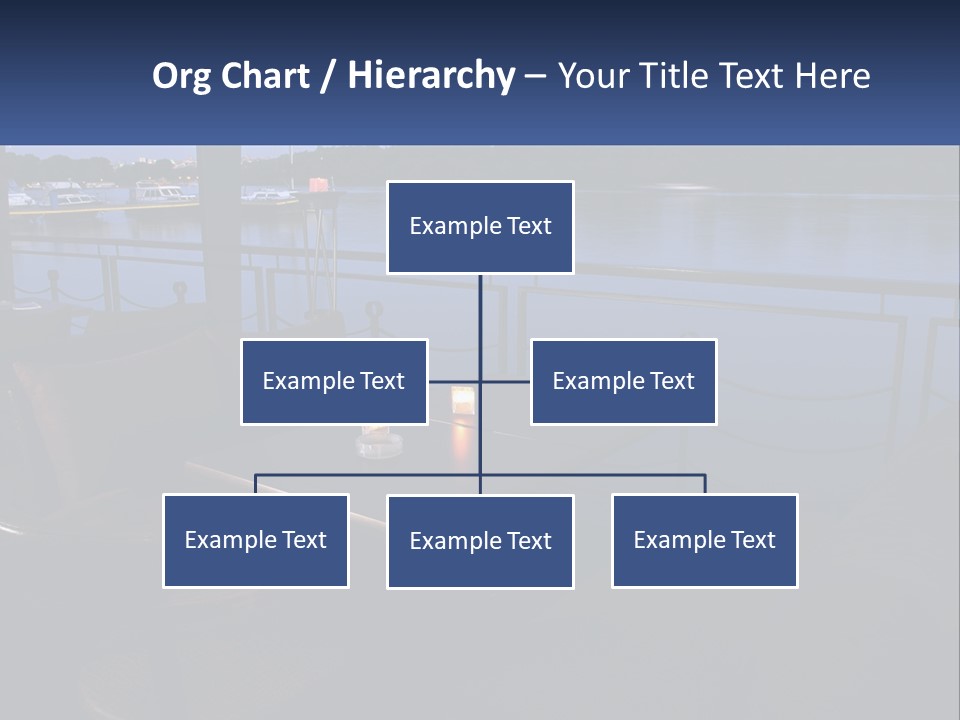 Org Chart / Hierarchy – Your Title Text Here

Example Text

Example Text

Example Text

Example Text

Example Text

Example Text